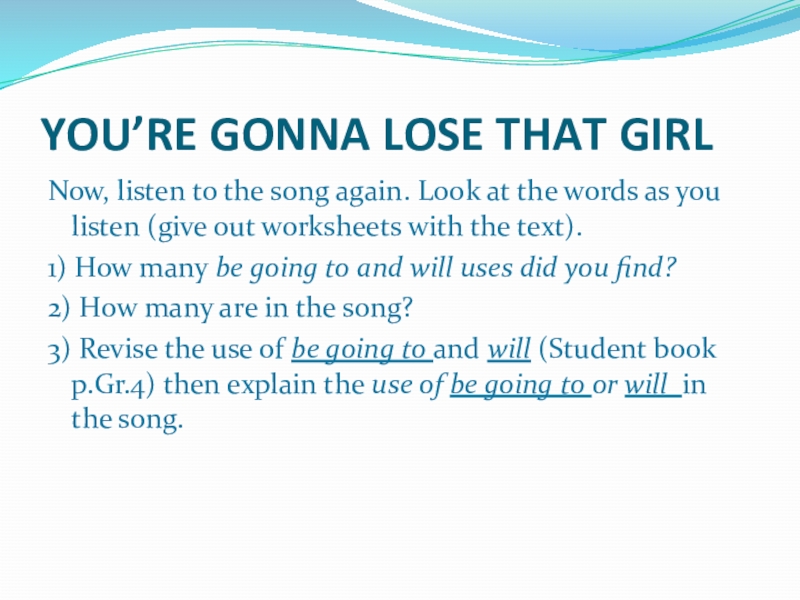 YOU’RE GONNA LOSE THAT GIRL

Now, listen to the song again. Look at the words as you listen (give out worksheets with the text).

1) How many be going to and will uses did you find?

2) How many are in the song?

3) Revise the use of be going to and will (Student book p.Gr.4) then explain the use of be going to or will in the song.